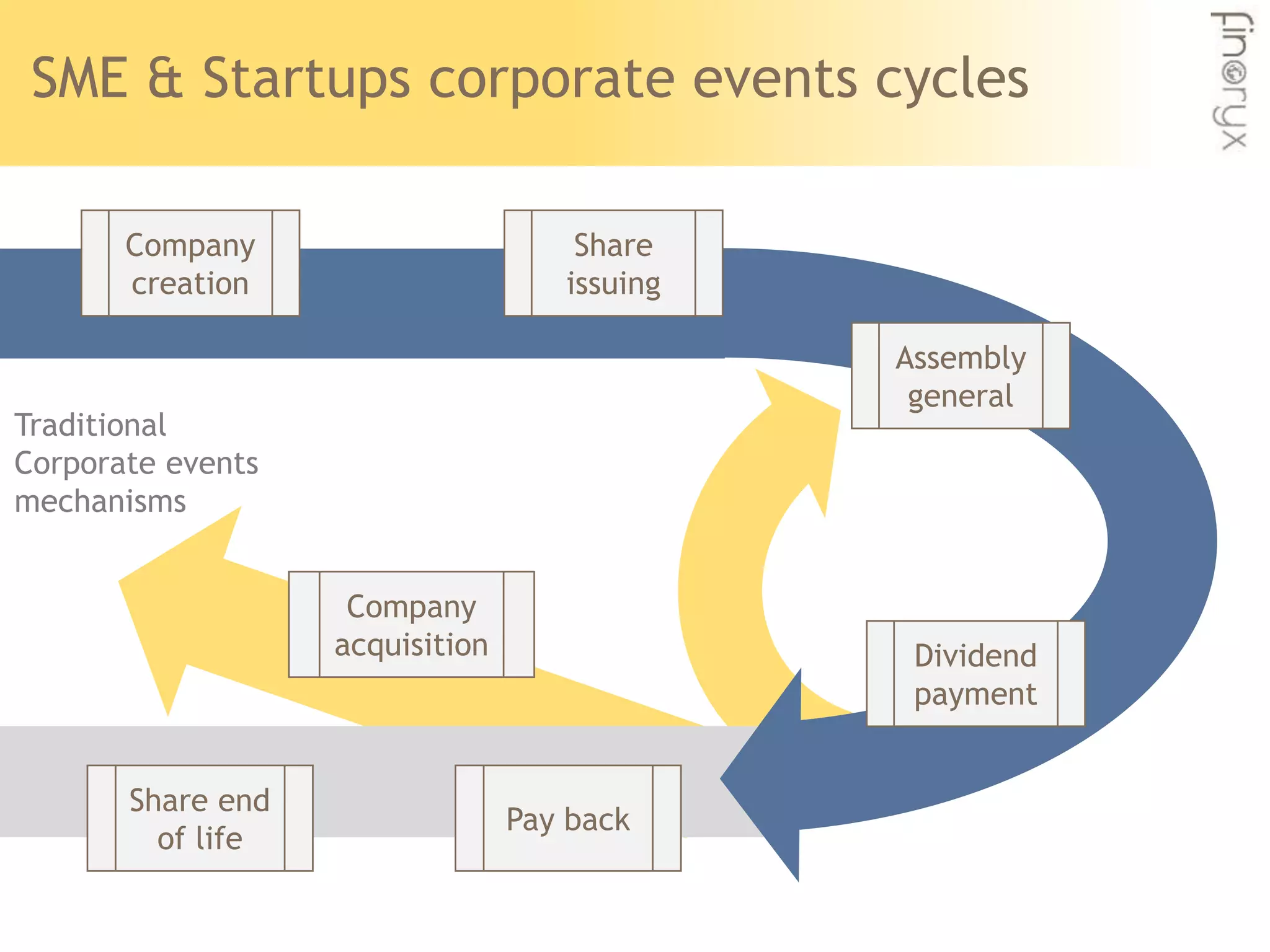 SME & Startups corporate events cycles

finoryx

Company creation

Share issuing

Assembly general

Traditional Corporate events mechanisms

Company acquisition

Dividend payment

Share end of life

Pay back